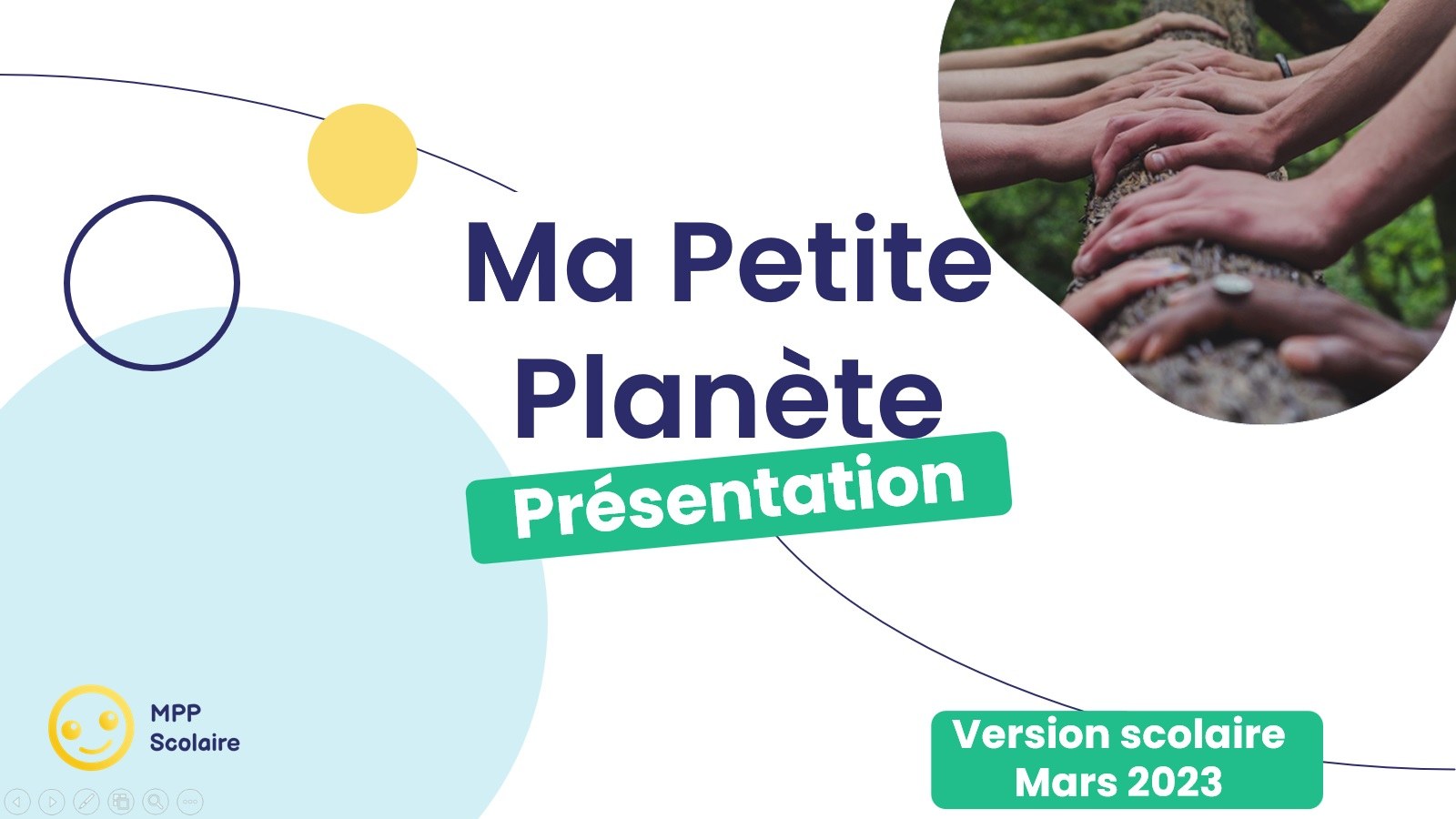 Ma Petite Planète

Présentation

MPP
Scolaire

Version scolaire
Mars 2023